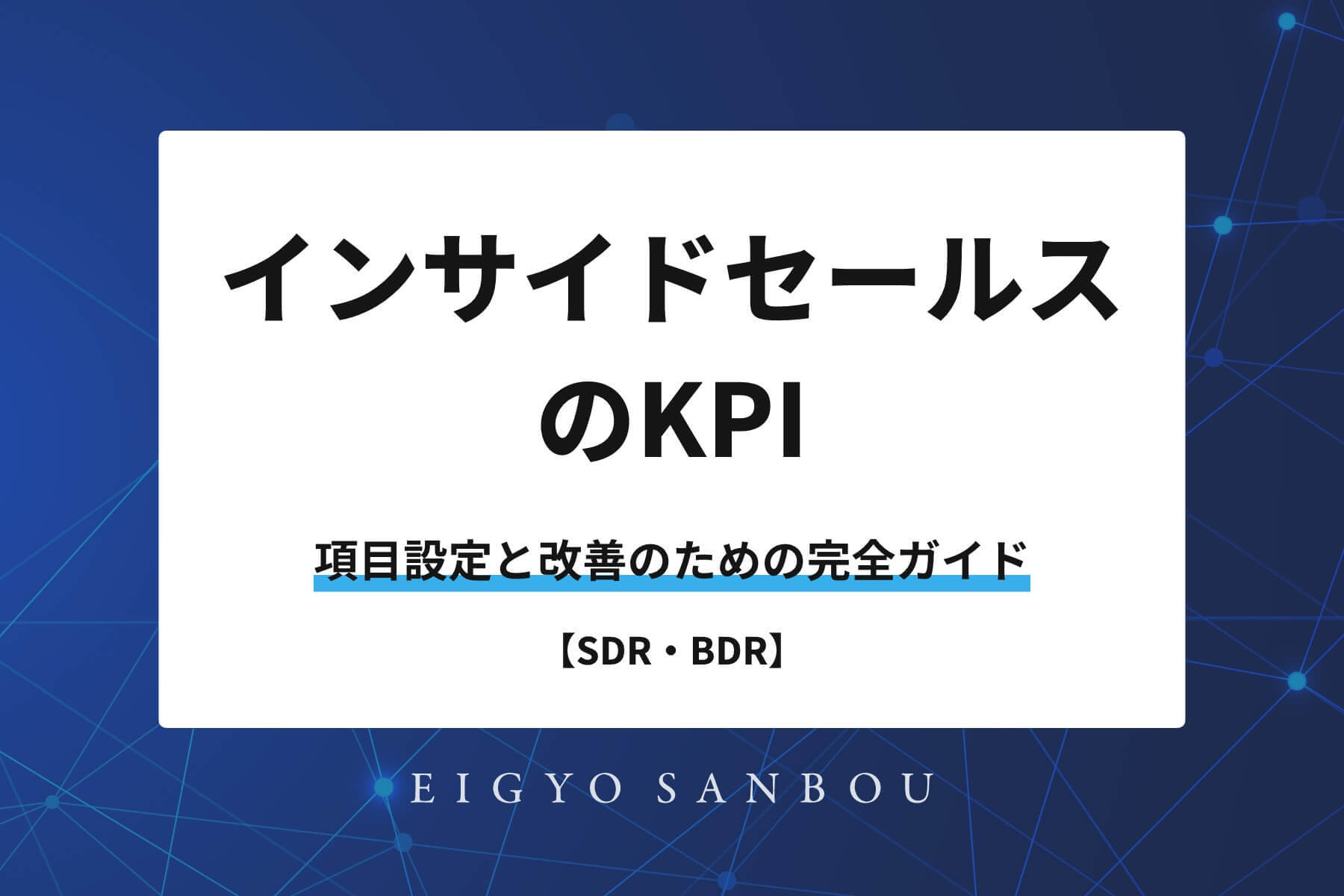 インサイドセールスのKPI

項目設定と改善のための完全ガイド

【SDR・BDR】

EIGYO SANBOU